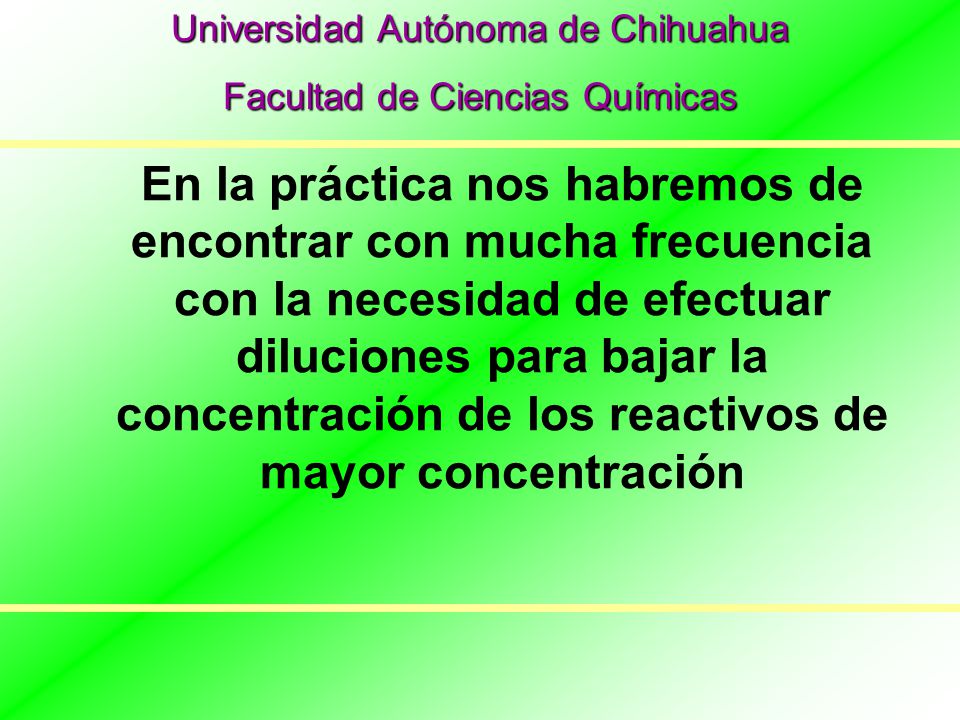 Universidad Autónoma de Chihuahua

Facultad de Ciencias Químicas

En la práctica nos habremos de encontrar con mucha frecuencia con la necesidad de efectuar diluciones para bajar la concentración de los reactivos de mayor concentración